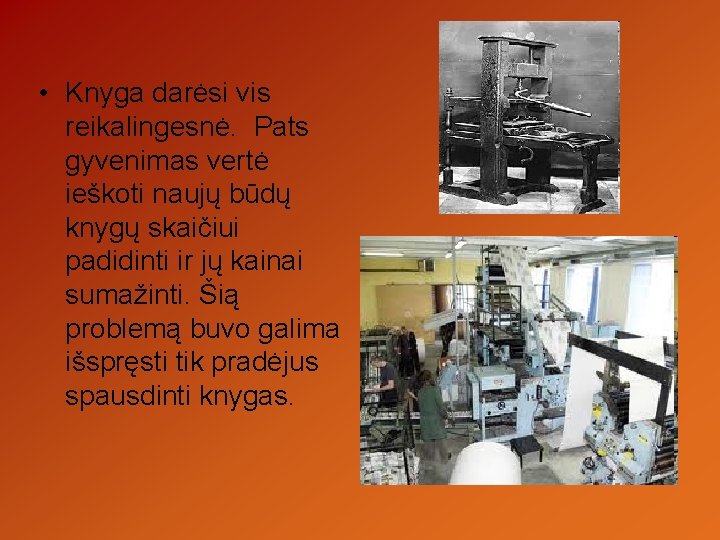 • Knyga darėsi vis reikalingesnė. Pats gyvenimas vertė ieškoti naujų būdų knygų skaičiui padidinti ir jų kainai sumažinti. Šią problemą buvo galima išspręsti tik pradėjus spausdinti knygas.